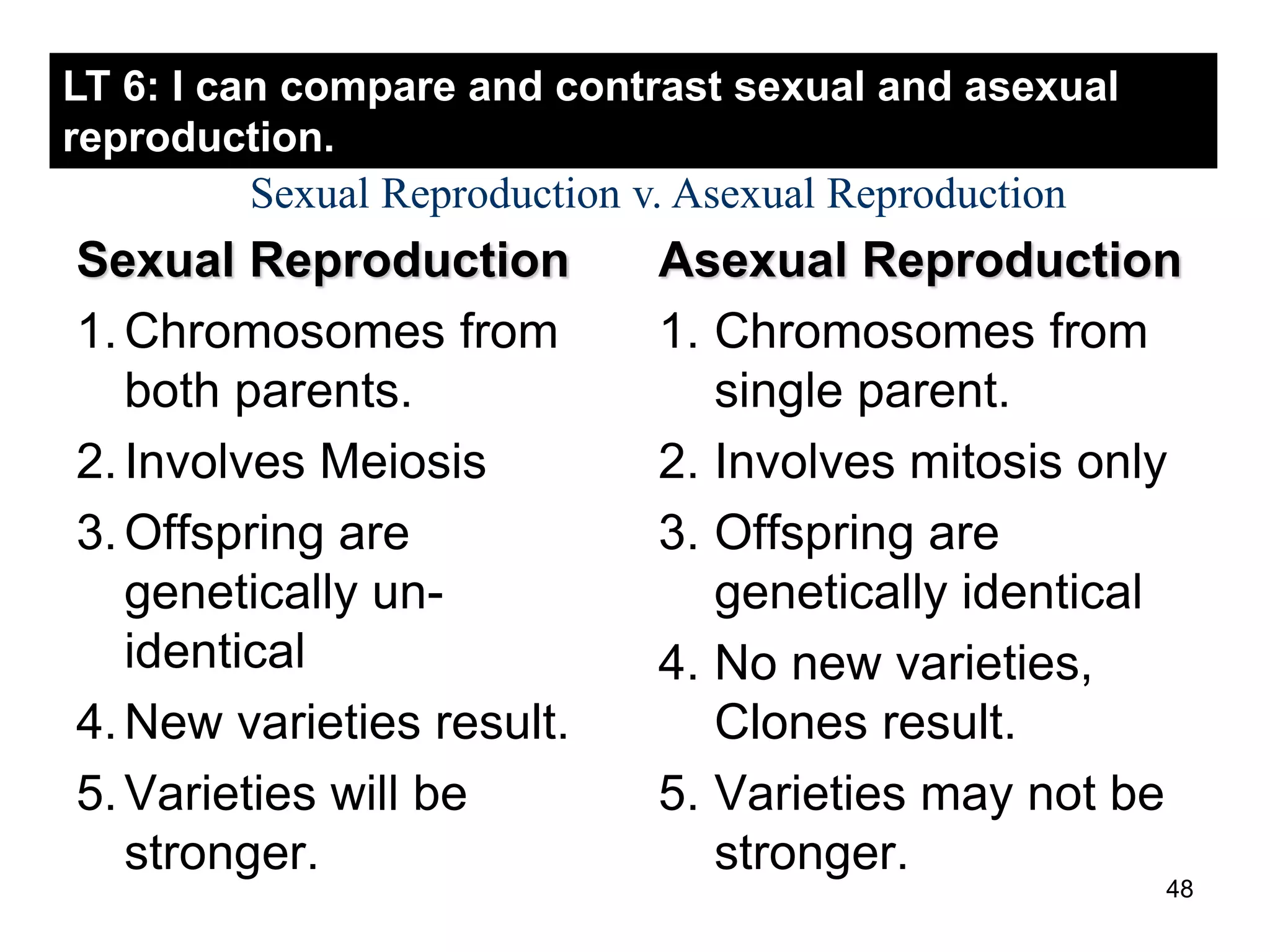 LT 6: I can compare and contrast sexual and asexual reproduction.

Sexual Reproduction v. Asexual Reproduction

Sexual Reproduction

1. Chromosomes from both parents.
2. Involves Meiosis
3. Offspring are genetically un-identical
4. New varieties result.
5. Varieties will be stronger.

Asexual Reproduction

1. Chromosomes from single parent.
2. Involves mitosis only
3. Offspring are genetically identical
4. No new varieties, Clones result.
5. Varieties may not be stronger.

48